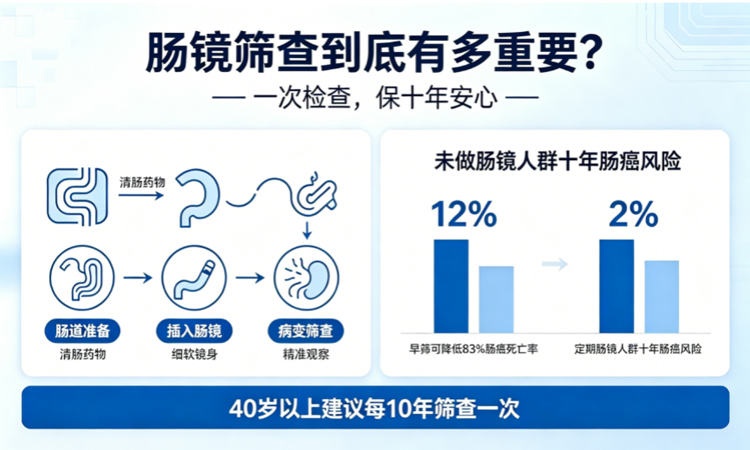 肠镜筛查到底有多重要?

— 一次检查,保十年安心 —

清肠药物

肠道准备
清肠药物

插入肠镜
细软镜身

病变筛查
精准观察

未做肠镜人群十年肠癌风险

12%

2%

早筛可降低83%肠癌死亡率

定期肠镜人群十年肠癌风险

40岁以上建议每10年筛查一次